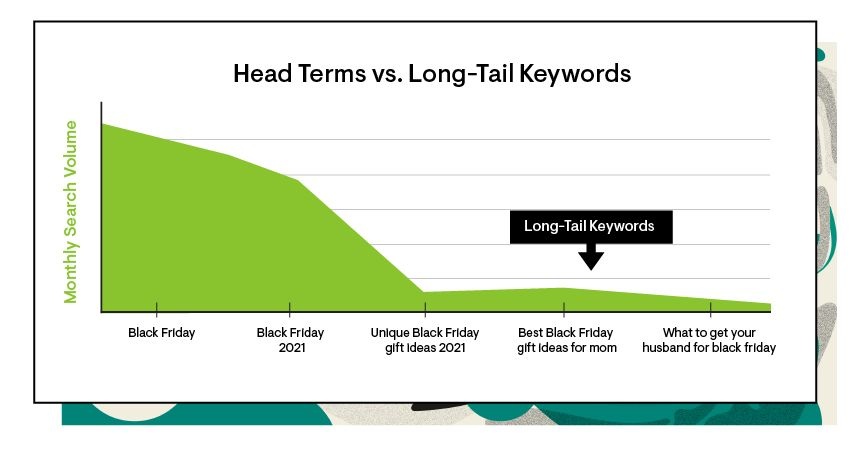 Head Terms vs. Long-Tail Keywords

Monthly Search Volume

Long-Tail Keywords

Black Friday

Black Friday 2021

Unique Black Friday gift ideas 2021

Best Black Friday gift ideas for mom

What to get your husband for black friday